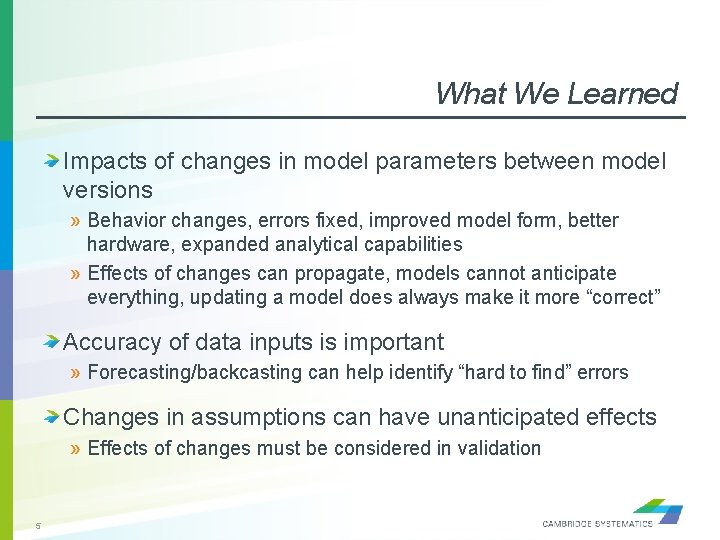 What We Learned

Impacts of changes in model parameters between model versions

» Behavior changes, errors fixed, improved model form, better hardware, expanded analytical capabilities

» Effects of changes can propagate, models cannot anticipate everything, updating a model does always make it more “correct”

Accuracy of data inputs is important

» Forecasting/backcasting can help identify “hard to find” errors

Changes in assumptions can have unanticipated effects

» Effects of changes must be considered in validation

5

CAMBRIDGE SYSTEMATICS